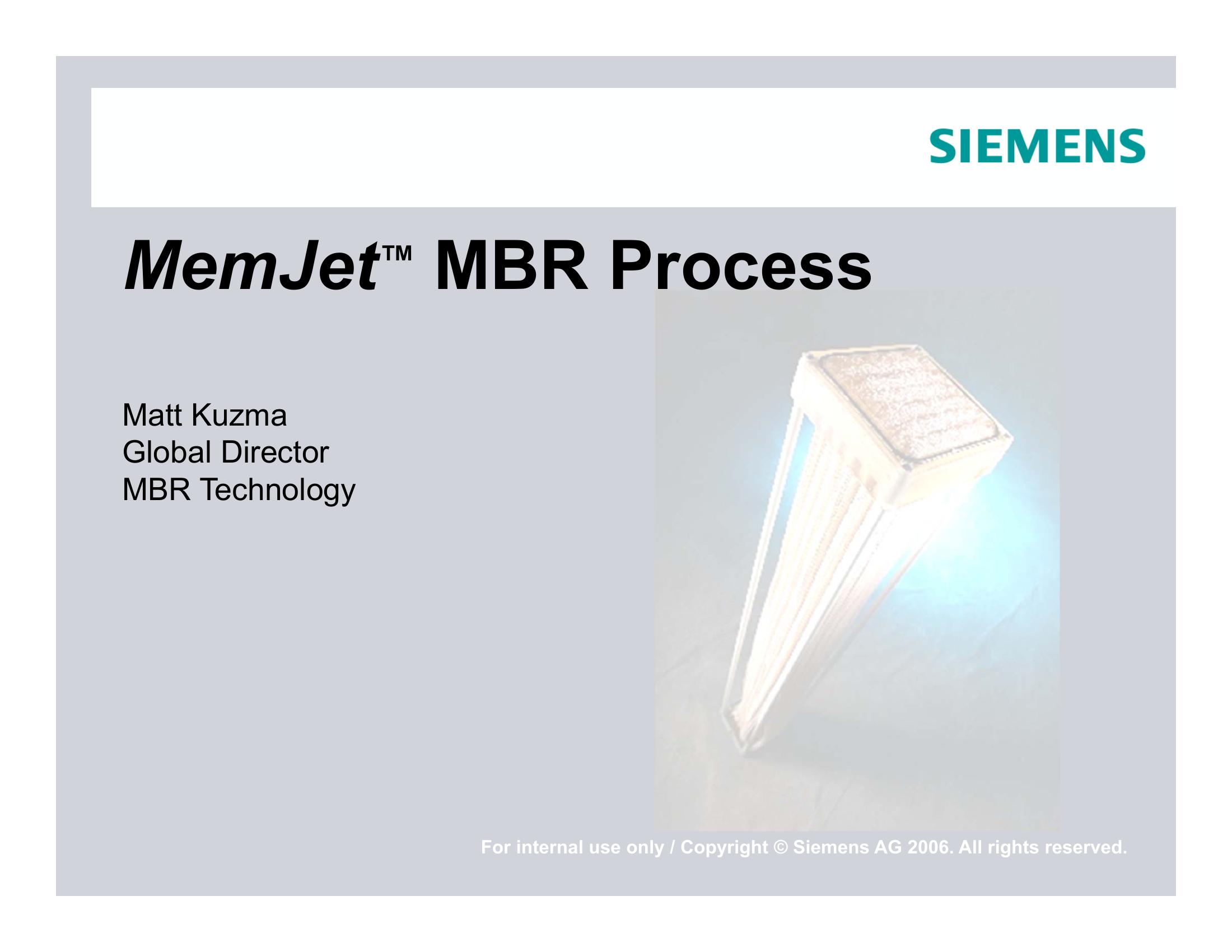 SIEMENS

MemJet™ MBR Process

Matt Kuzma
Global Director
MBR Technology

For internal use only / Copyright © Siemens AG 2006. All rights reserved.